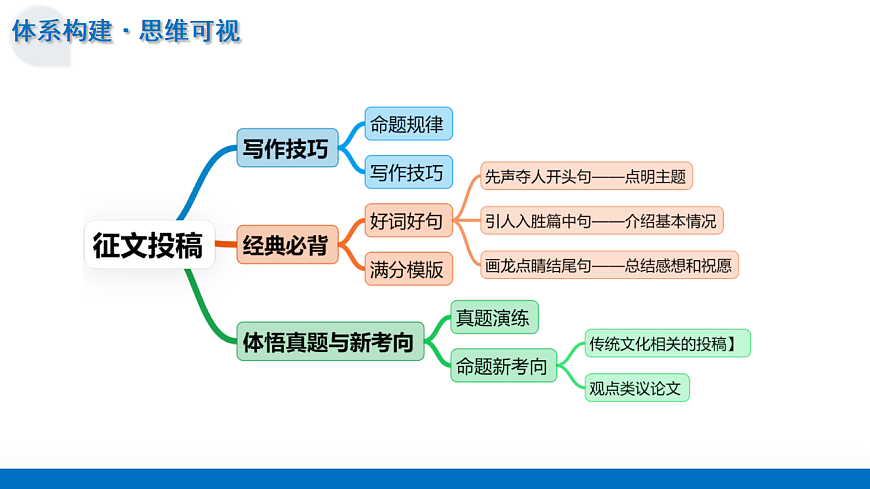 体系构建 · 思维可视

征文投稿

写作技巧

命题规律

写作技巧

经典必背

好词好句

先声夺人开头句——点明主题

引人入胜篇中句——介绍基本情况

画龙点睛结尾句——总结感想和祝愿

满分模版

体悟真题与新考向

真题演练

命题新考向

传统文化相关的投稿】

观点类议论文